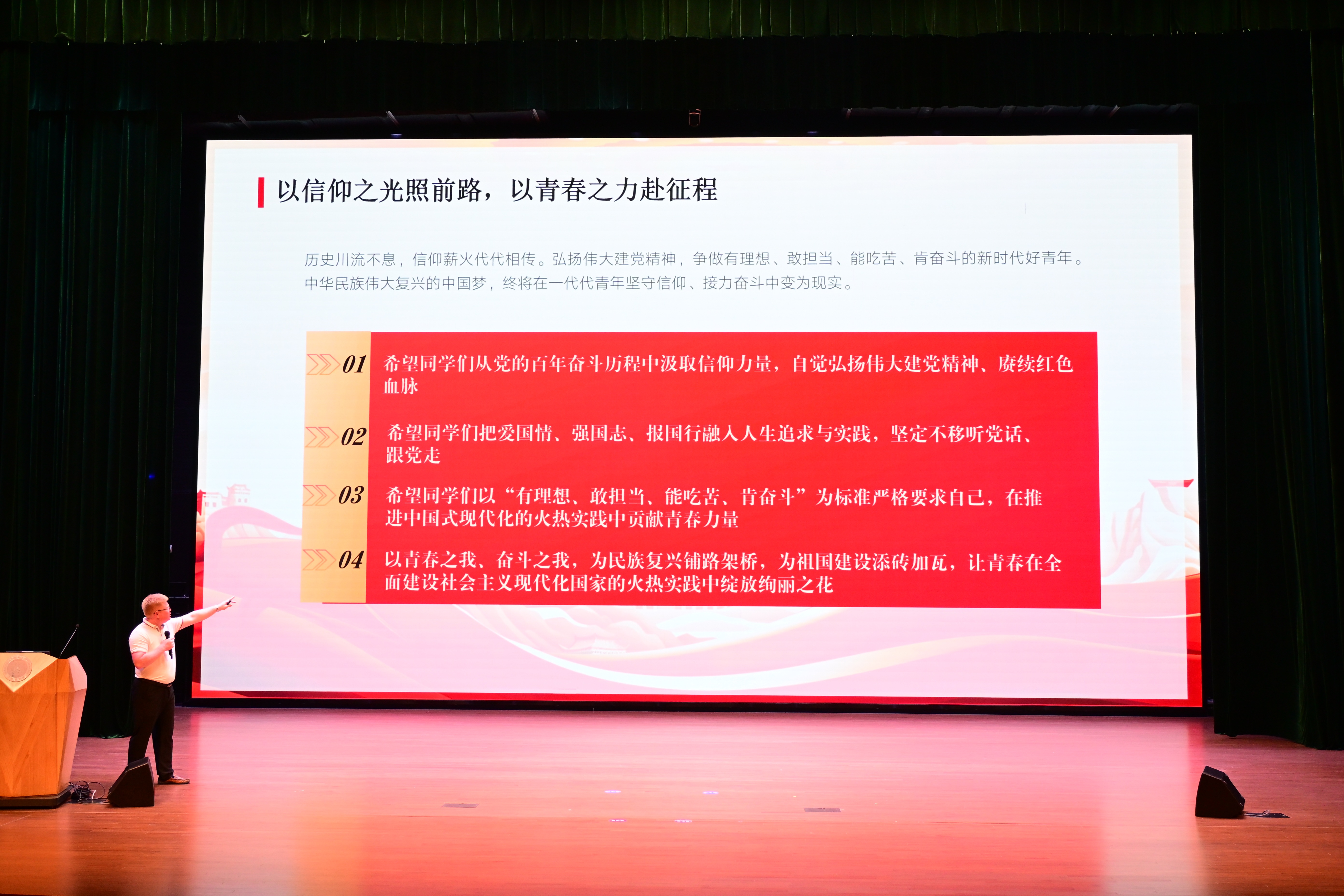 以信仰之光照前路，以青春之力赴征程

历史川流不息，信仰薪火代代相传。弘扬伟大建党精神，争做有理想、敢担当、能吃苦、肯奋斗的新时代好青年。中华民族伟大复兴的中国梦，终将在一代代青年坚守信仰、接力奋斗中变为现实。

01 希望同学们从党的百年奋斗历程中汲取信仰力量，自觉弘扬伟大建党精神、赓续红色血脉

02 希望同学们把爱国情、强国志、报国行融入人生追求与实践，坚定不移听党话、跟党走

03 希望同学们以“有理想、敢担当、能吃苦、肯奋斗”为标准严格要求自己，在推进中国式现代化的火热实践中贡献青春力量

04 以青春之我、奋斗之我，为民族复兴铺路架桥，为祖国建设添砖加瓦，让青春在全面建设社会主义现代化国家的火热实践中绽放绚丽之花